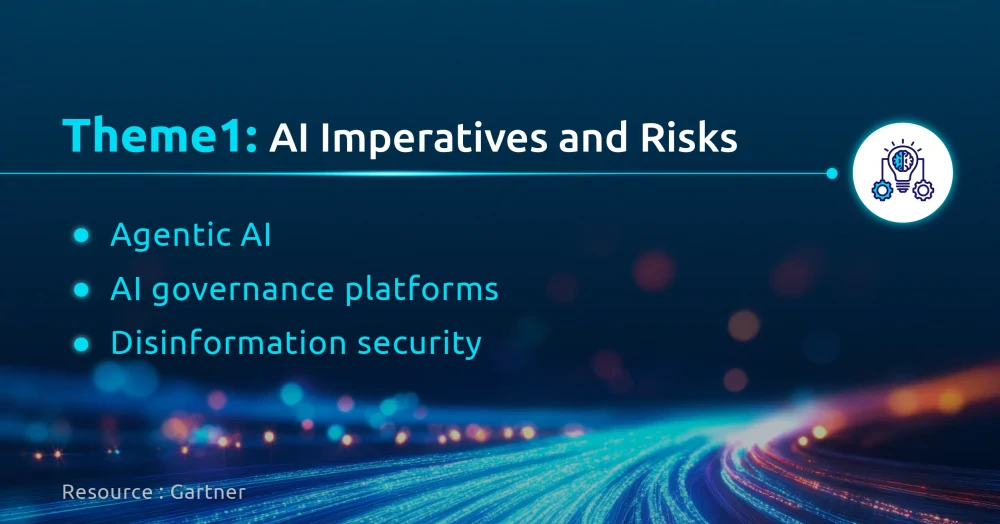 Theme1: AI Imperatives and Risks

- Agentic AI
- AI governance platforms
- Disinformation security

Resource : Gartner